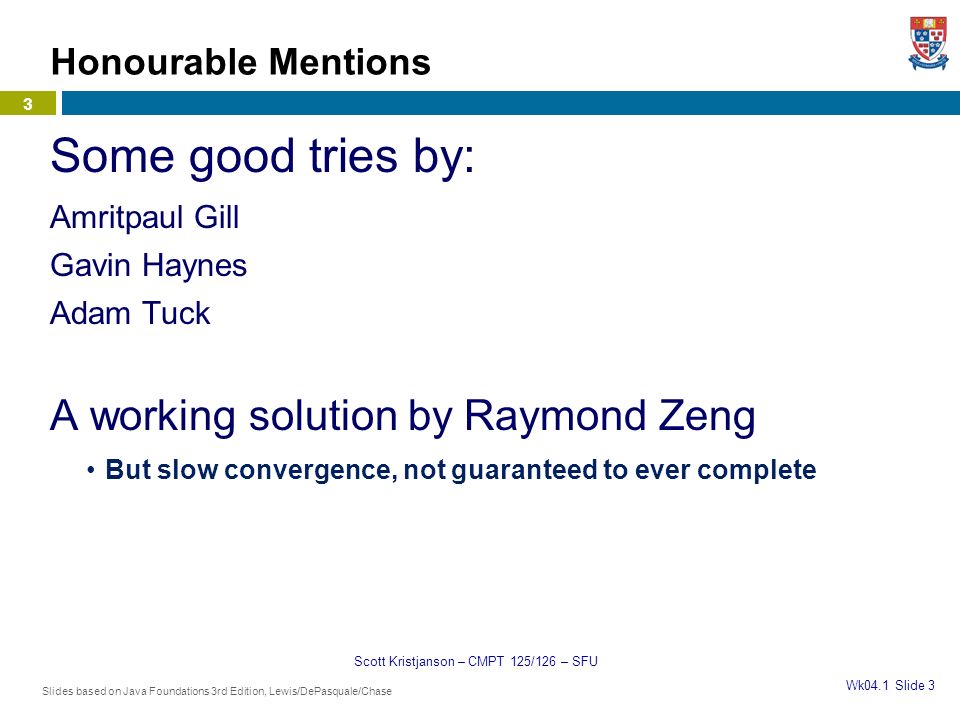 Honourable Mentions

3

Some good tries by:

Amritpaul Gill

Gavin Haynes

Adam Tuck

A working solution by Raymond Zeng

• But slow convergence, not guaranteed to ever complete

Scott Kristjanson – CMPT 125/126 – SFU

Slides based on Java Foundations 3rd Edition, Lewis/DePasquale/Chase

Wk04.1 Slide 3